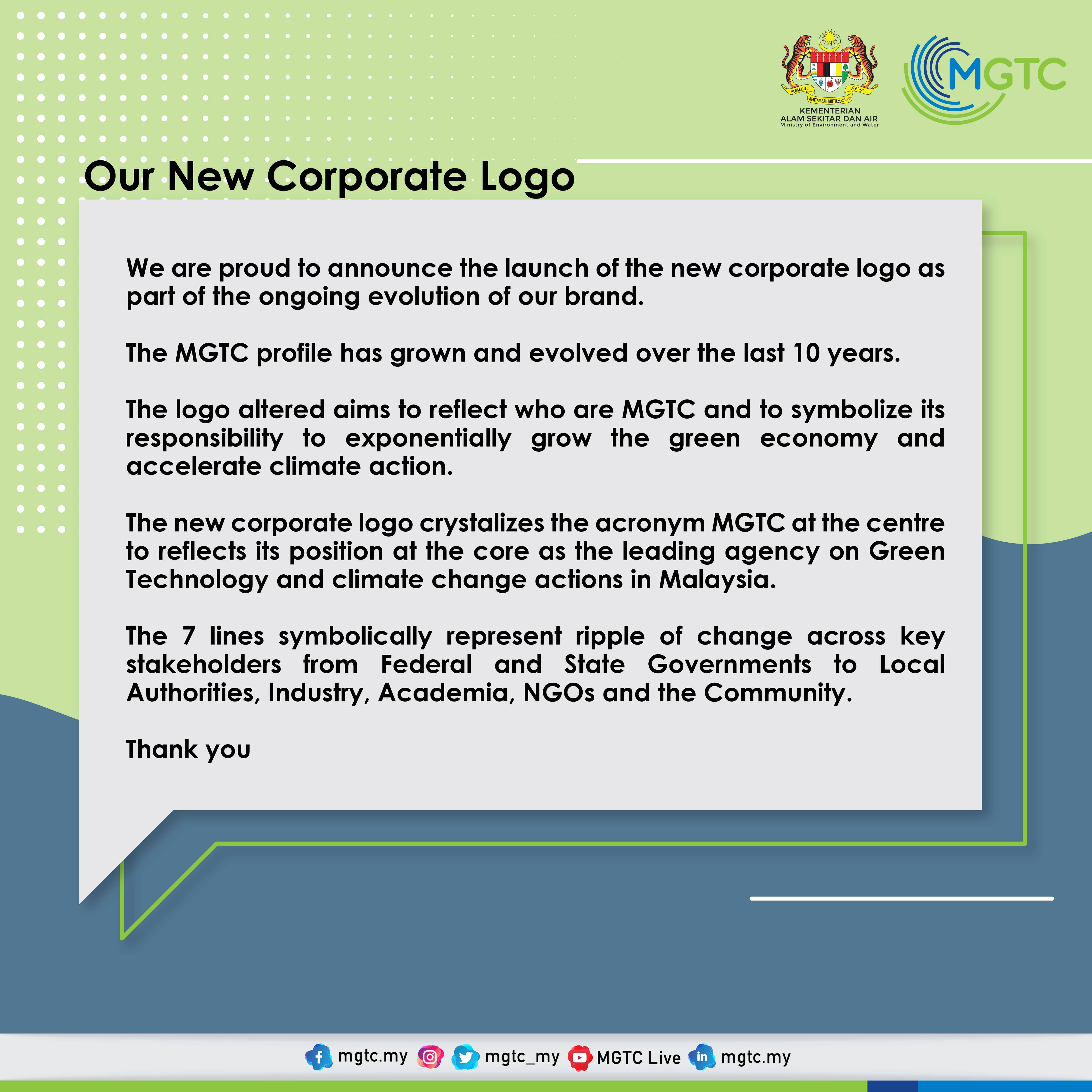 BERSEKUTU BERTAMBAH MUTU
KEMENTERIAN
ALAM SEKITAR DAN AIR
Ministry of Environment and Water

MGTC

Our New Corporate Logo

We are proud to announce the launch of the new corporate logo as part of the ongoing evolution of our brand.

The MGTC profile has grown and evolved over the last 10 years.

The logo altered aims to reflect who are MGTC and to symbolize its responsibility to exponentially grow the green economy and accelerate climate action.

The new corporate logo crystalizes the acronym MGTC at the centre to reflects its position at the core as the leading agency on Green Technology and climate change actions in Malaysia.

The 7 lines symbolically represent ripple of change across key stakeholders from Federal and State Governments to Local Authorities, Industry, Academia, NGOs and the Community.

Thank you

mgtc.my mgtc_my MGTC Live mgtc.my